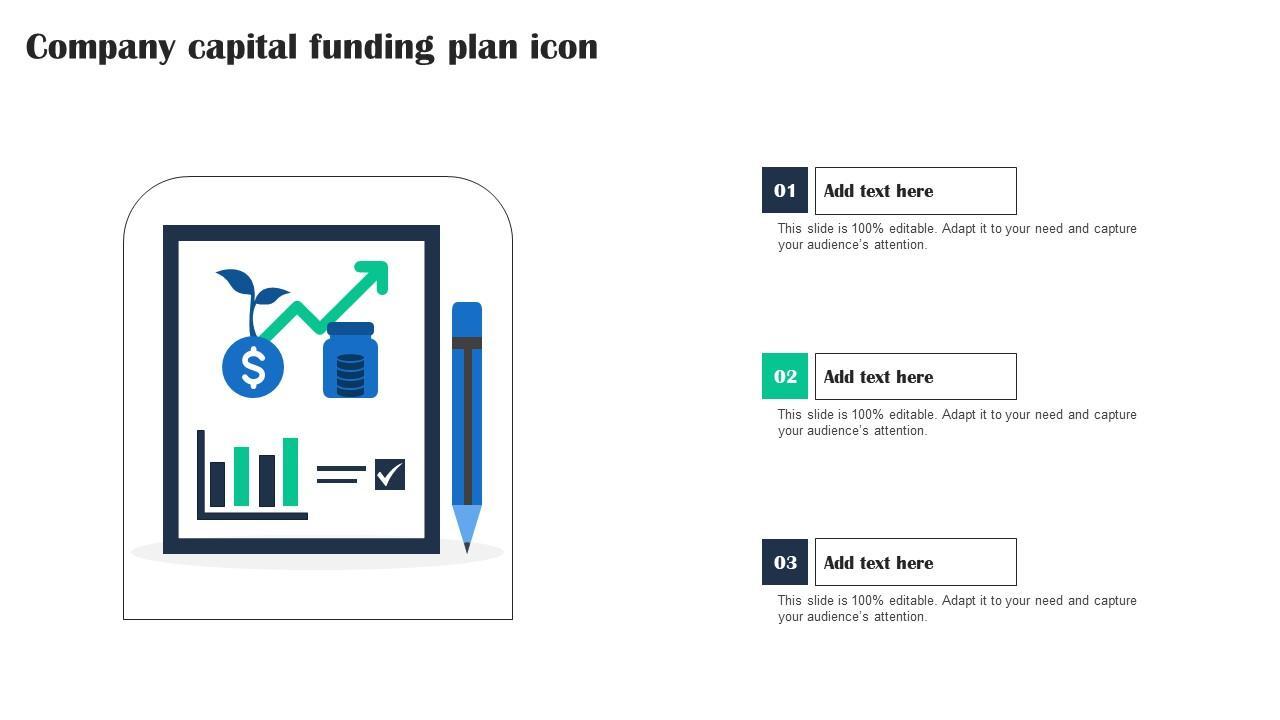 Company capital funding plan icon

$

01 Add text here

This slide is 100% editable. Adapt it to your need and capture your audience's attention.

02 Add text here

This slide is 100% editable. Adapt it to your need and capture your audience's attention.

03 Add text here

This slide is 100% editable. Adapt it to your need and capture your audience's attention.